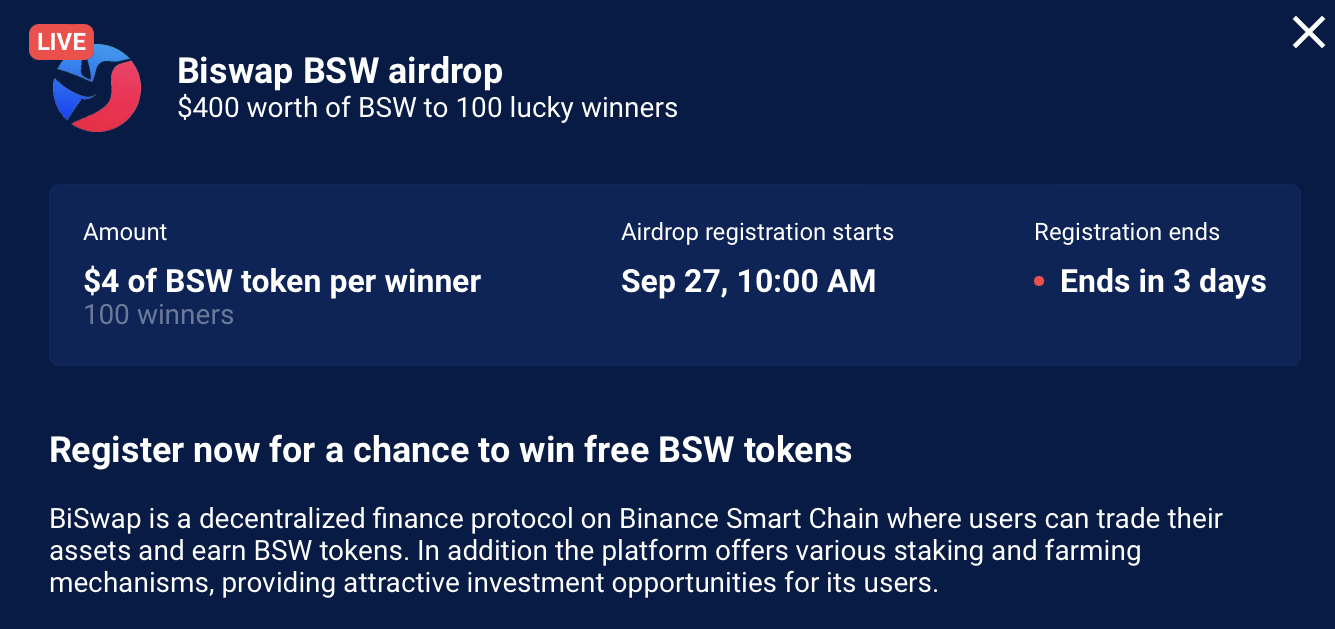 LIVE

Biswap BSW airdrop
$400 worth of BSW to 100 lucky winners

Amount
$4 of BSW token per winner
100 winners

Airdrop registration starts
Sep 27, 10:00 AM

Registration ends
Ends in 3 days

Register now for a chance to win free BSW tokens

BiSwap is a decentralized finance protocol on Binance Smart Chain where users can trade their assets and earn BSW tokens. In addition the platform offers various staking and farming mechanisms, providing attractive investment opportunities for its users.